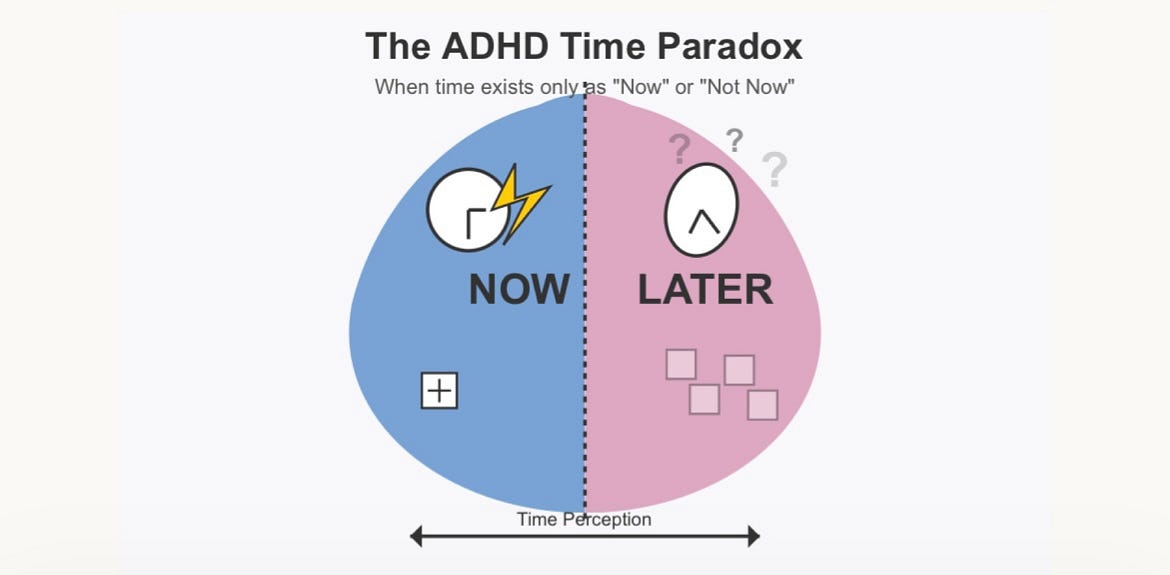 The ADHD Time Paradox

When time exists only as "Now" or "Not Now"

? ? ?

NOW

LATER

Time Perception